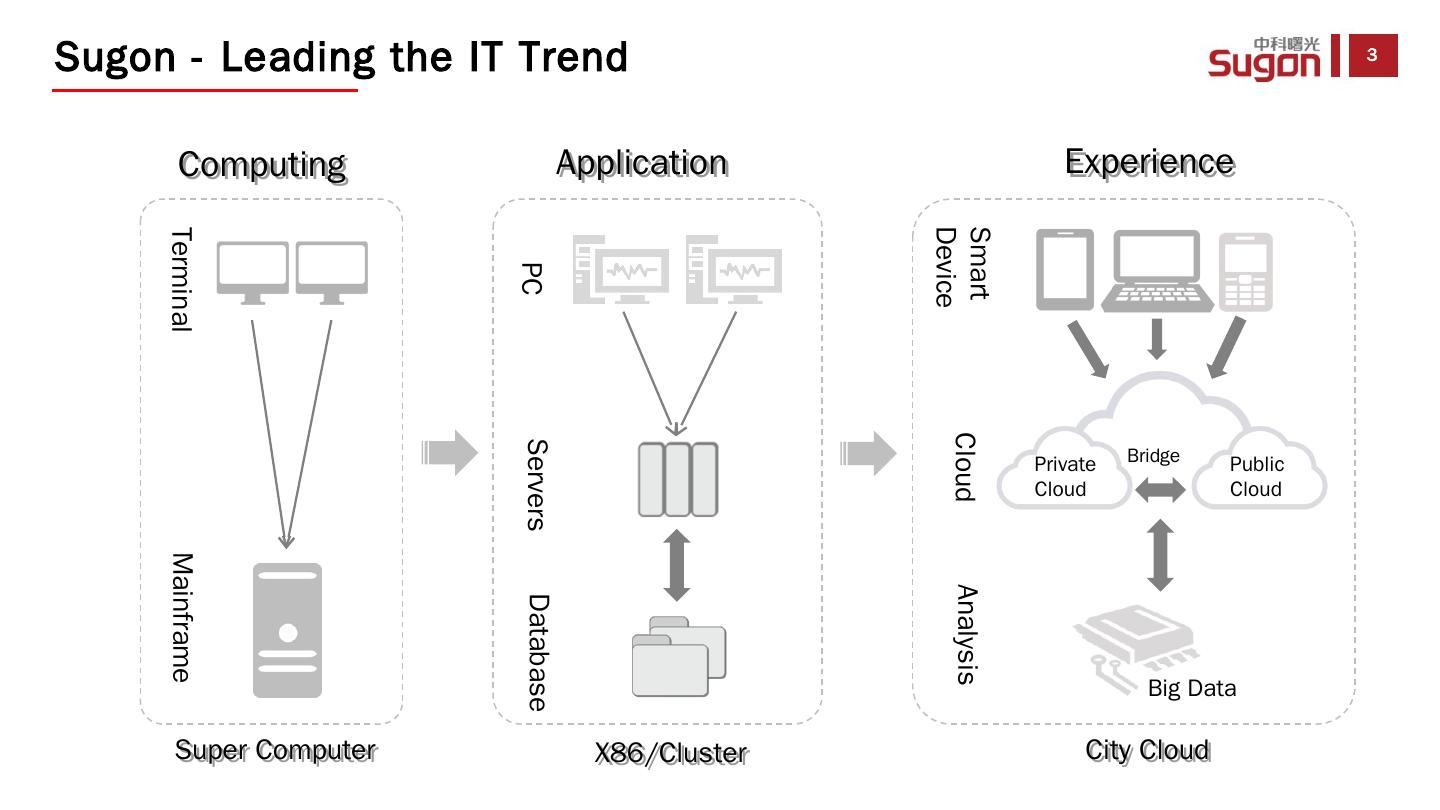 Sugon - Leading the IT Trend

中科曙光 Sugon

3

Computing

Terminal

Mainframe

Super Computer

Application

PC

Servers

Database

X86/Cluster

Experience

Smart Device

Cloud

Private Cloud

Bridge

Public Cloud

Analysis

Big Data

City Cloud